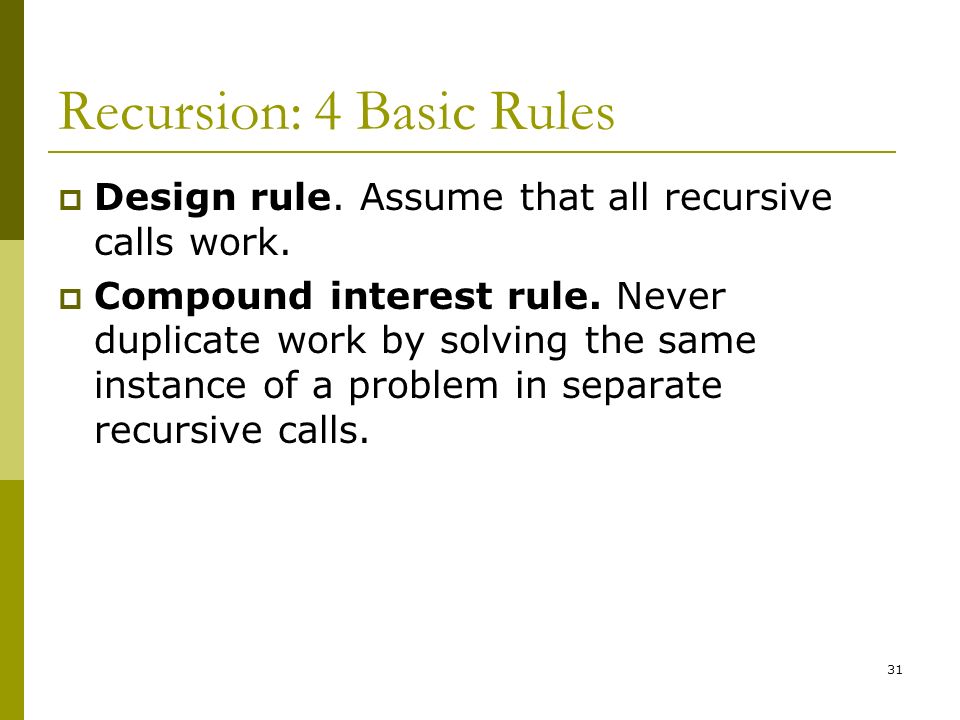 Recursion: 4 Basic Rules

Design rule. Assume that all recursive calls work.

Compound interest rule. Never duplicate work by solving the same instance of a problem in separate recursive calls.

31